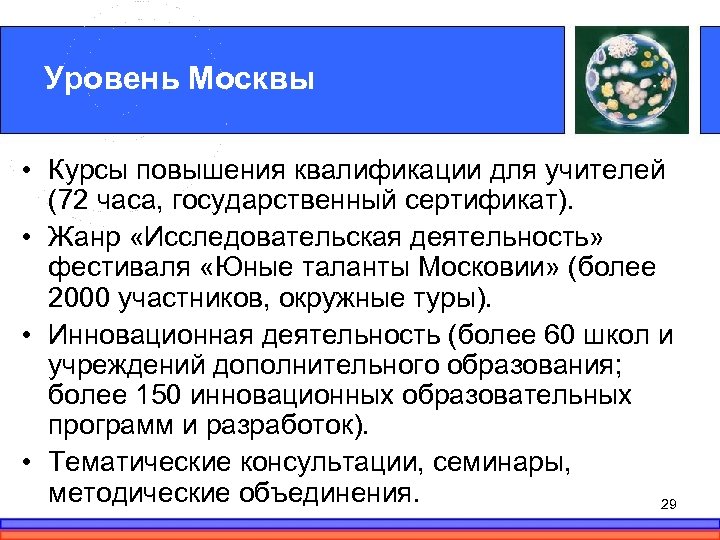 Уровень Москвы

• Курсы повышения квалификации для учителей (72 часа, государственный сертификат).
• Жанр «Исследовательская деятельность» фестиваля «Юные таланты Московии» (более 2000 участников, окружные туры).
• Инновационная деятельность (более 60 школ и учреждений дополнительного образования; более 150 инновационных образовательных программ и разработок).
• Тематические консультации, семинары, методические объединения.

29